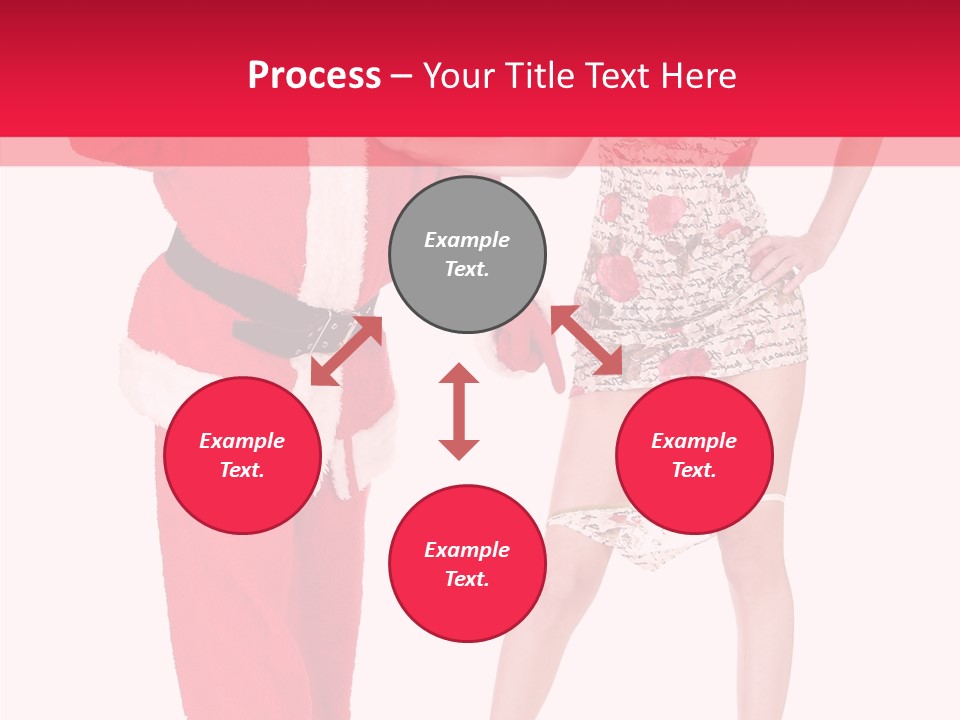 Process – Your Title Text Here

Example Text.

Example Text.

Example Text.

Example Text.